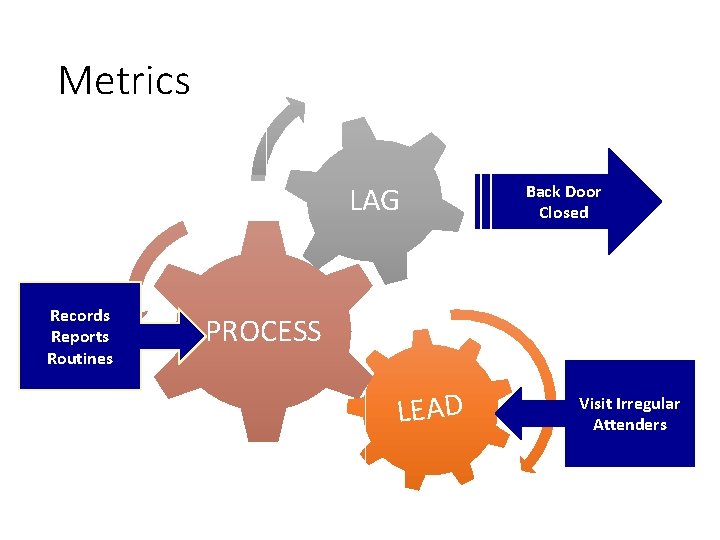 Metrics

LAG

Back Door Closed

Records Reports Routines

PROCESS

LEAD

Visit Irregular Attenders